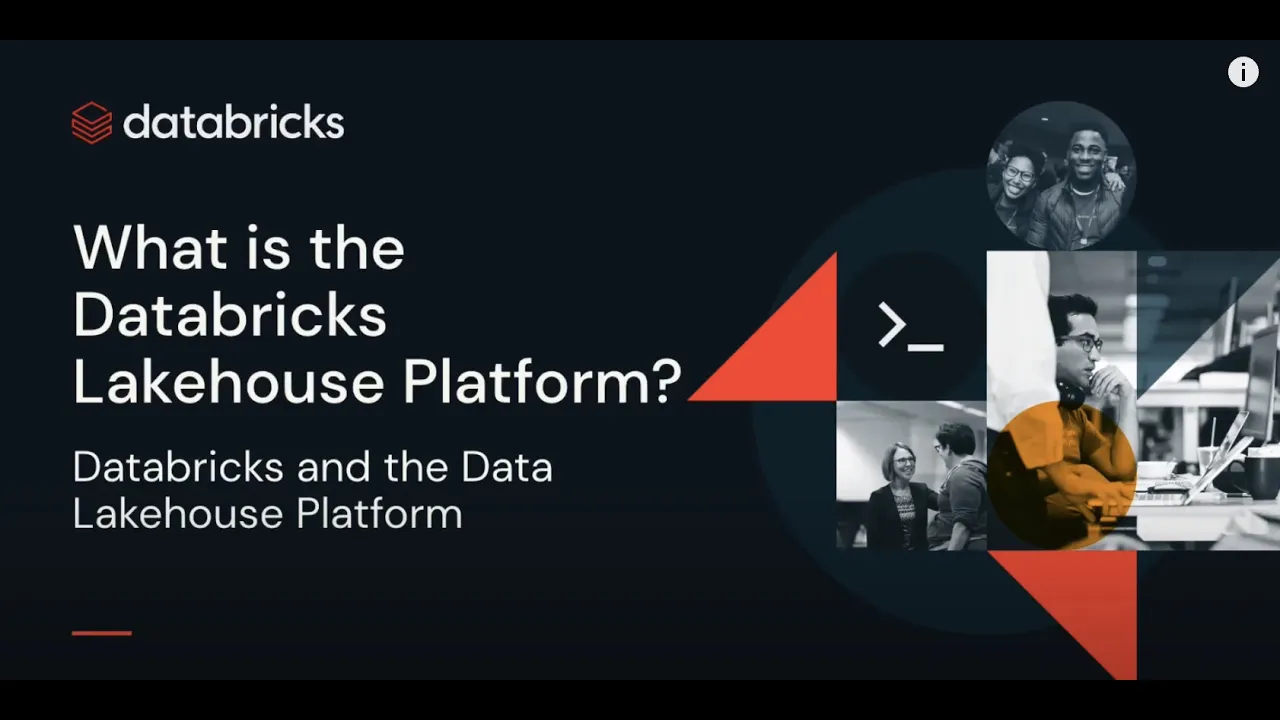 databricks

What is the Databricks Lakehouse Platform?

Databricks and the Data Lakehouse Platform

>_